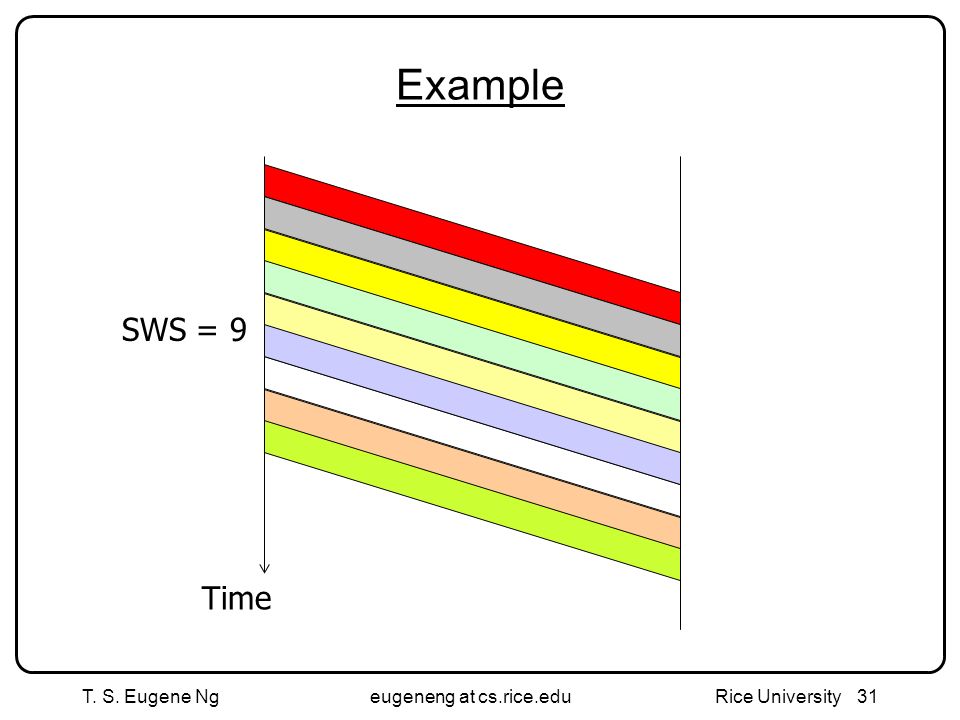 Example

SWS = 9

Time

T. S. Eugene Ng    eugeneng at cs.rice.edu    Rice University 31